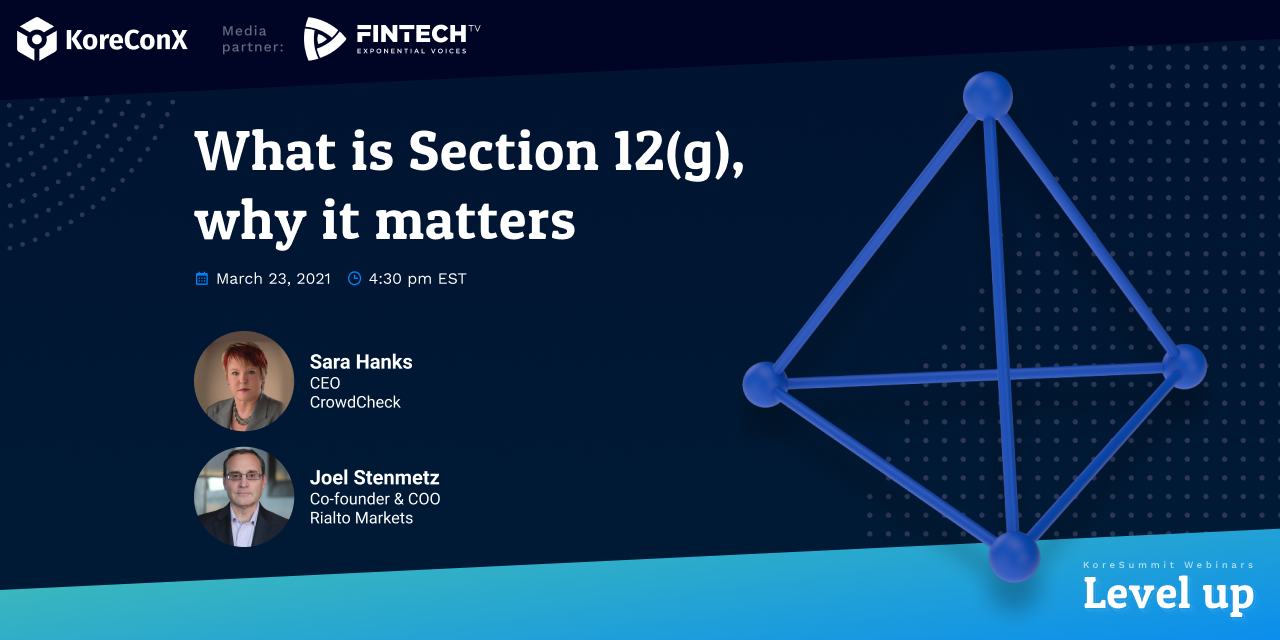 KoreConX

Media partner:

FINTECH TV
EXPONENTIAL VOICES

What is Section 12(g), why it matters

March 23, 2021 4:30 pm EST

Sara Hanks
CEO
CrowdCheck

Joel Stenmetz
Co-founder & COO
Rialto Markets

KoreSummit Webinars
Level up